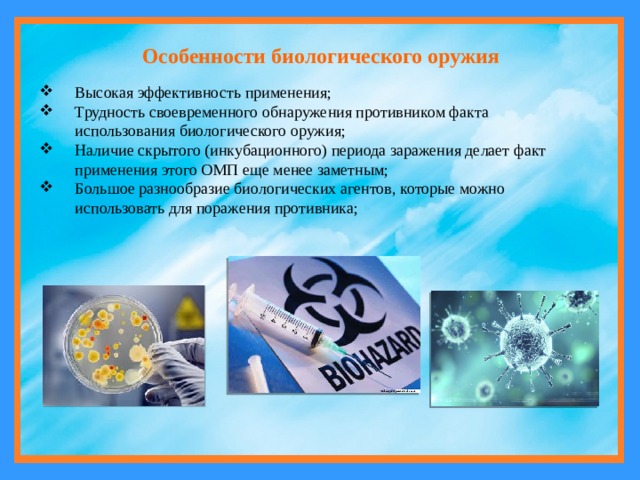 Особенности биологического оружия

❖ Высокая эффективность применения;
❖ Трудность своевременного обнаружения противником факта использования биологического оружия;
❖ Наличие скрытого (инкубационного) периода заражения делает факт применения этого ОМП еще менее заметным;
❖ Большое разнообразие биологических агентов, которые можно использовать для поражения противника;

BIOHAZARD